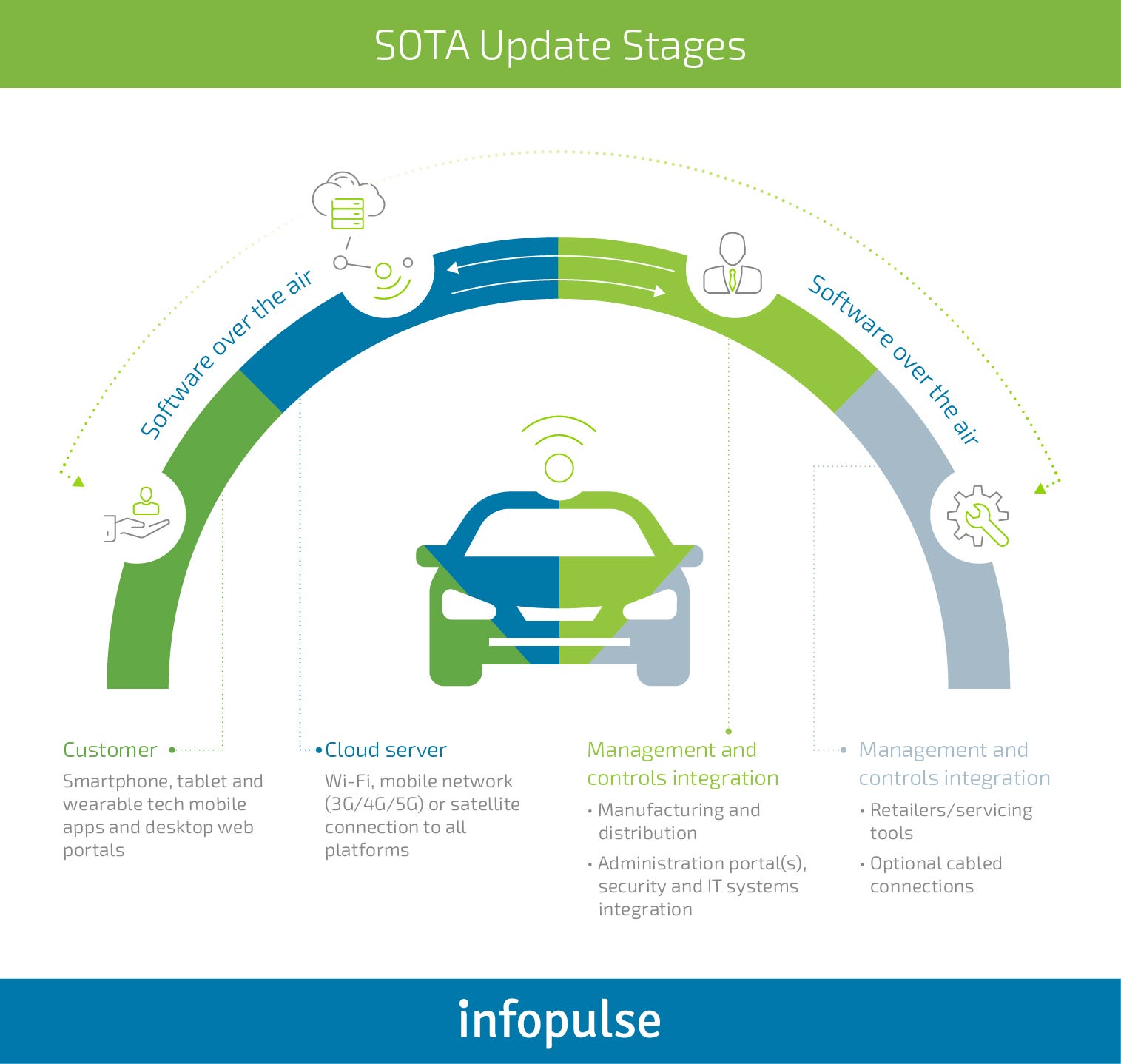 SOTA Update Stages

Software over the air

Software over the air

Customer

Smartphone, tablet and wearable tech mobile apps and desktop web portals

Cloud server

Wi-Fi, mobile network (3G/4G/5G) or satellite connection to all platforms

Management and controls integration

• Manufacturing and distribution

• Administration portal(s), security and IT systems integration

Management and controls integration

• Retailers/servicing tools

• Optional cabled connections

infopulse